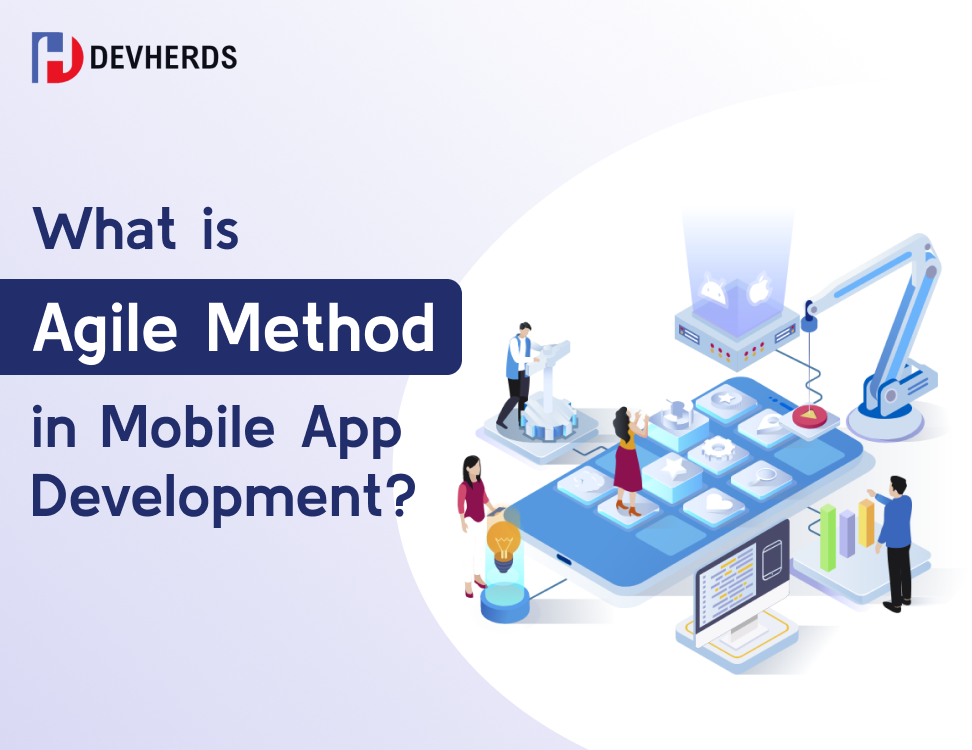 DEVHERDS

What is
Agile Method
in Mobile App
Development?